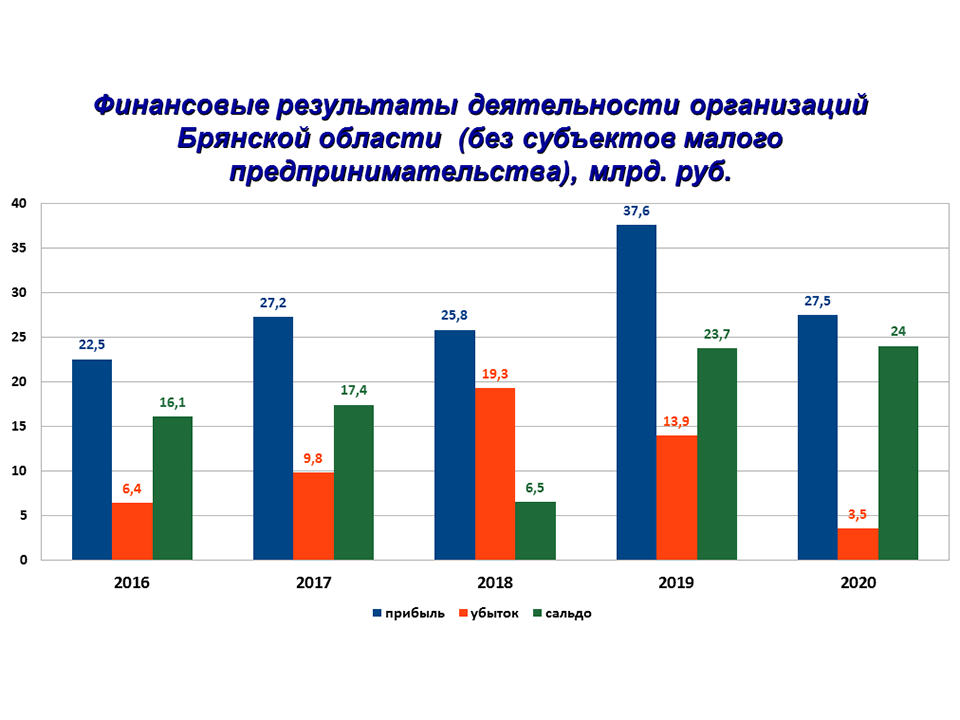 Финансовые результаты деятельности организаций Брянской области (без субъектов малого предпринимательства), млрд. руб.

40
35
30
25
20
15
10
5
0

22,5
6,4
16,1
27,2
9,8
17,4
25,8
19,3
6,5
37,6
13,9
23,7
27,5
3,5
24

2016
2017
2018
2019
2020

прибыль
убыток
сальдо